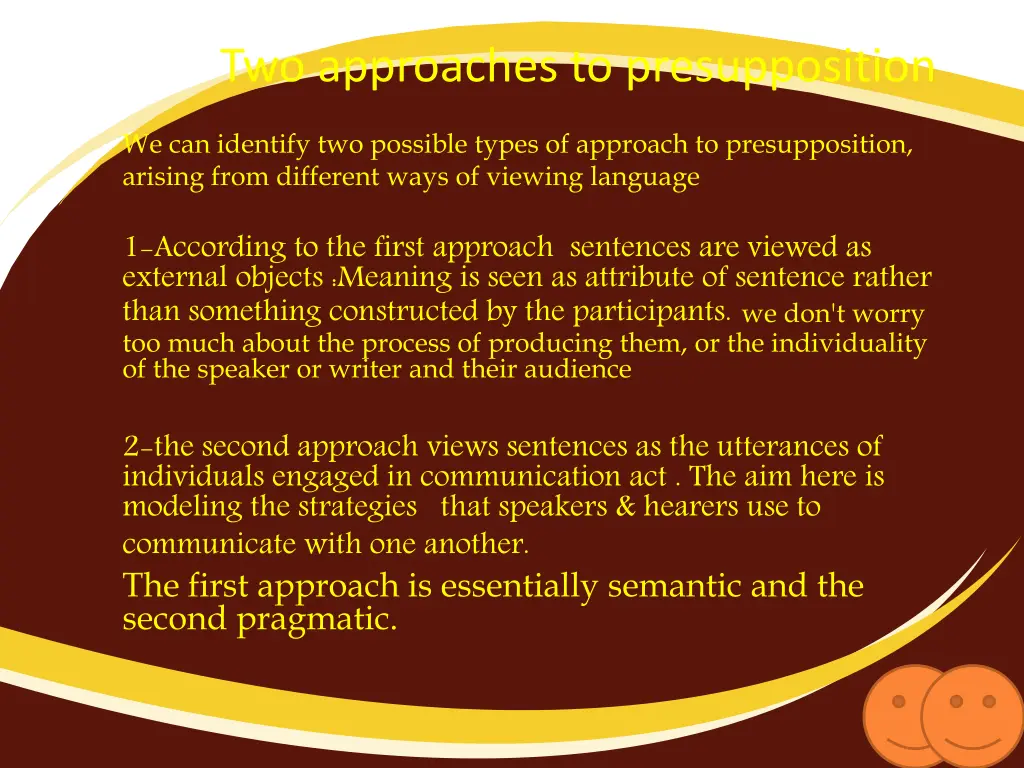 Two approaches to presupposition

We can identify two possible types of approach to presupposition, arising from different ways of viewing language

1-According to the first approach sentences are viewed as external objects :Meaning is seen as attribute of sentence rather than something constructed by the participants. we don't worry too much about the process of producing them, or the individuality of the speaker or writer and their audience

2-the second approach views sentences as the utterances of individuals engaged in communication act . The aim here is modeling the strategies that speakers & hearers use to communicate with one another.

The first approach is essentially semantic and the second pragmatic.